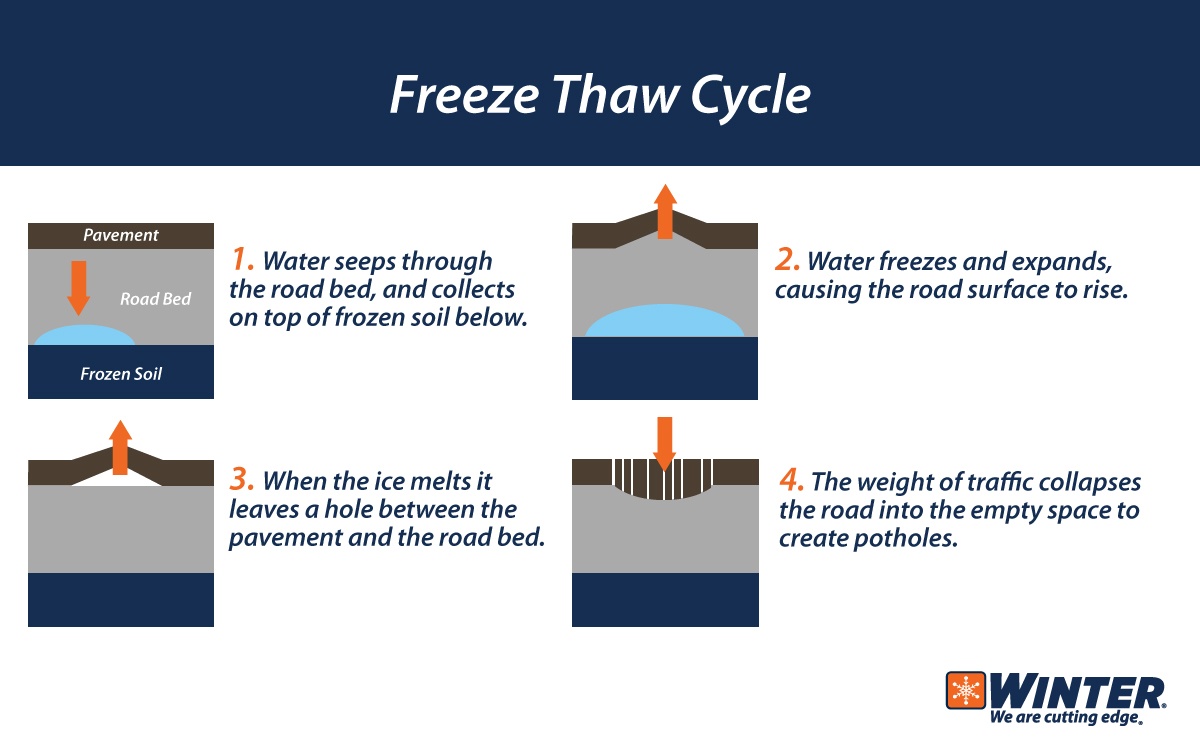 Freeze Thaw Cycle

Pavement

Road Bed

Frozen Soil

1. Water seeps through the road bed, and collects on top of frozen soil below.

2. Water freezes and expands, causing the road surface to rise.

3. When the ice melts it leaves a hole between the pavement and the road bed.

4. The weight of traffic collapses the road into the empty space to create potholes.

WINTER
We are cutting edge.